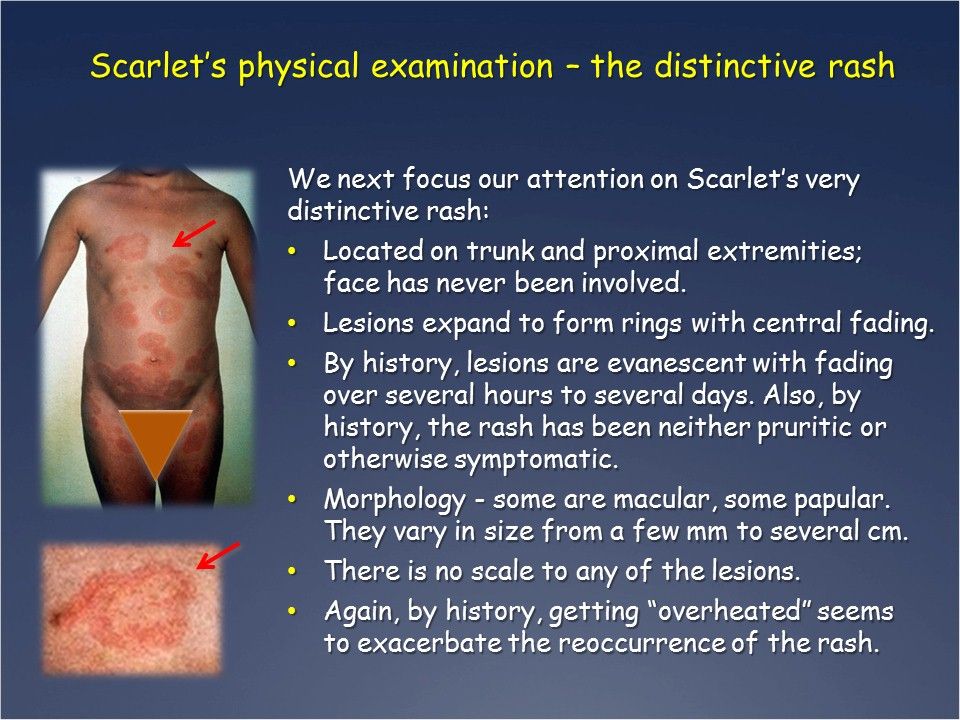 Scarlet's physical examination – the distinctive rash

We next focus our attention on Scarlet's very distinctive rash:

• Located on trunk and proximal extremities; face has never been involved.
• Lesions expand to form rings with central fading.
• By history, lesions are evanescent with fading over several hours to several days. Also, by history, the rash has been neither pruritic or otherwise symptomatic.
• Morphology - some are macular, some papular. They vary in size from a few mm to several cm.
• There is no scale to any of the lesions.
• Again, by history, getting "overheated" seems to exacerbate the reoccurrence of the rash.